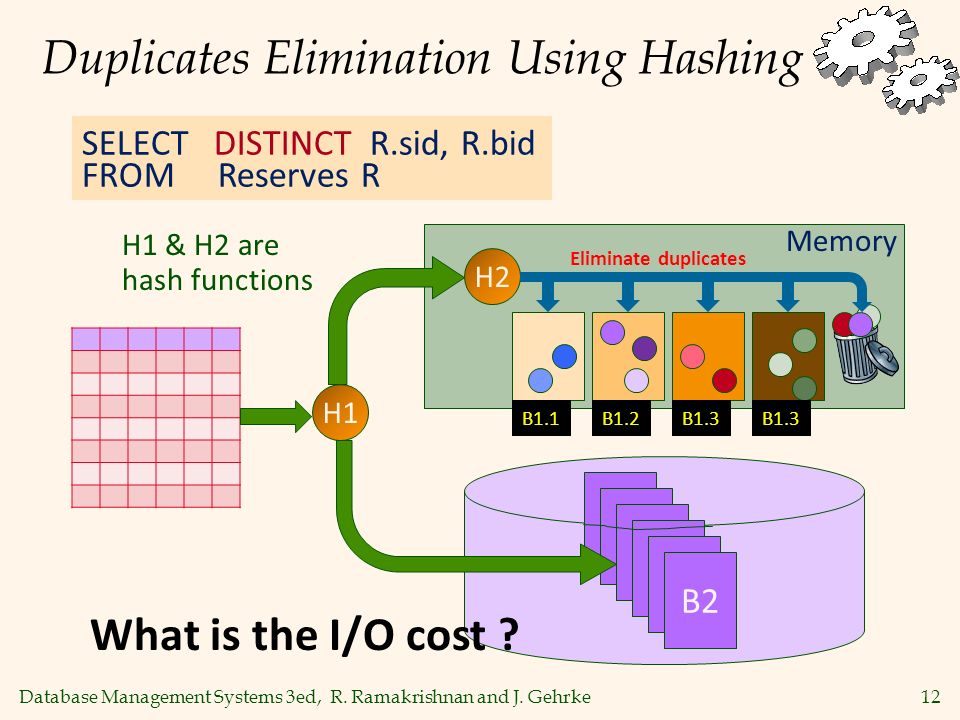 Duplicates Elimination Using Hashing

SELECT DISTINCT R.sid, R.bid
FROM Reserves R

H1 & H2 are hash functions

Memory

Eliminate duplicates

H2

H1

B1.1

B1.2

B1.3

B1.3

B2

What is the I/O cost ?

Database Management Systems 3ed, R. Ramakrishnan and J. Gehrke

12